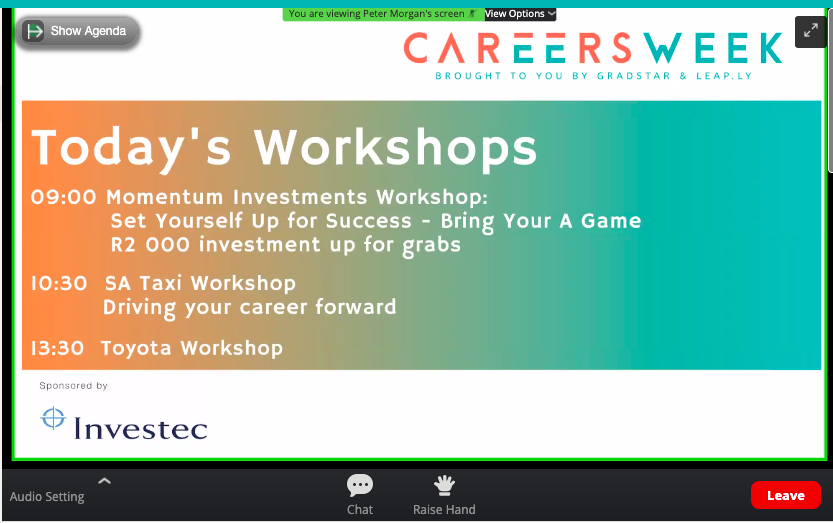 You are viewing Peter Morgan's screen View Options

Show Agenda

CAREERSWEEK
BROUGHT TO YOU BY GRADSTAR & LEAP.LY

Today's Workshops

09:00 Momentum Investments Workshop:
Set Yourself Up for Success - Bring Your A Game
R2 000 investment up for grabs

10:30 SA Taxi Workshop
Driving your career forward

13:30 Toyota Workshop

Sponsored by

Investec

Audio Setting

Chat

Raise Hand

Leave